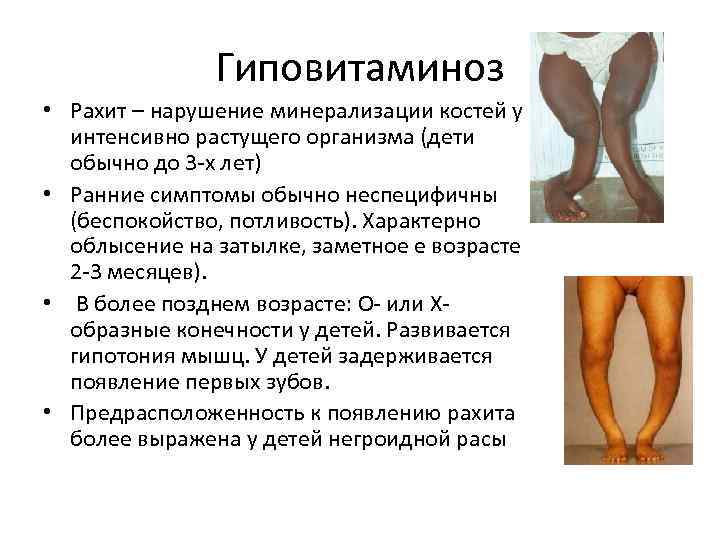 Гиповитаминоз

• Рахит – нарушение минерализации костей у интенсивно растущего организма (дети обычно до 3-х лет)
• Ранние симптомы обычно неспецифичны (беспокойство, потливость). Характерно облысение на затылке, заметное е возрасте 2-3 месяцев).
• В более позднем возрасте: О- или Х-образные конечности у детей. Развивается гипотония мышц. У детей задерживается появление первых зубов.
• Предрасположенность к появлению рахита более выражена у детей негроидной расы